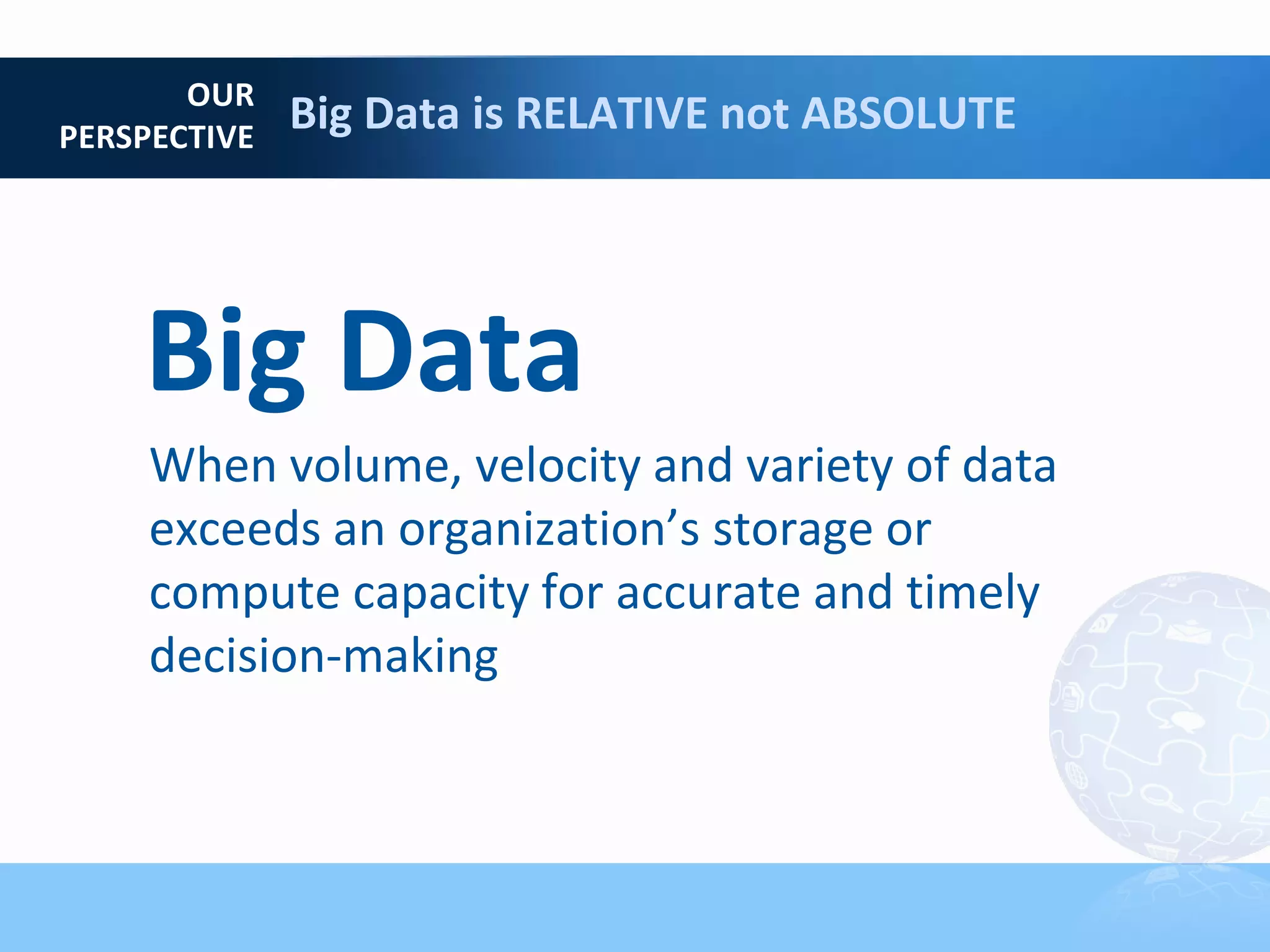 OUR PERSPECTIVE

Big Data is RELATIVE not ABSOLUTE

Big Data

When volume, velocity and variety of data exceeds an organization’s storage or compute capacity for accurate and timely decision-making